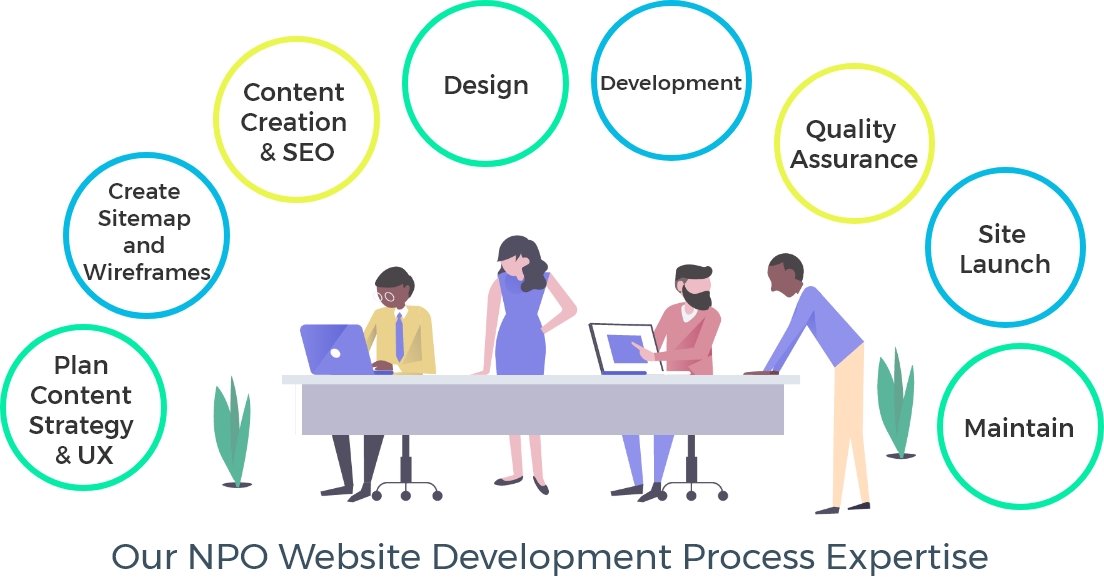 Plan Content Strategy & UX

Create Sitemap and Wireframes

Content Creation & SEO

Design

Development

Quality Assurance

Site Launch

Maintain

Our NPO Website Development Process Expertise